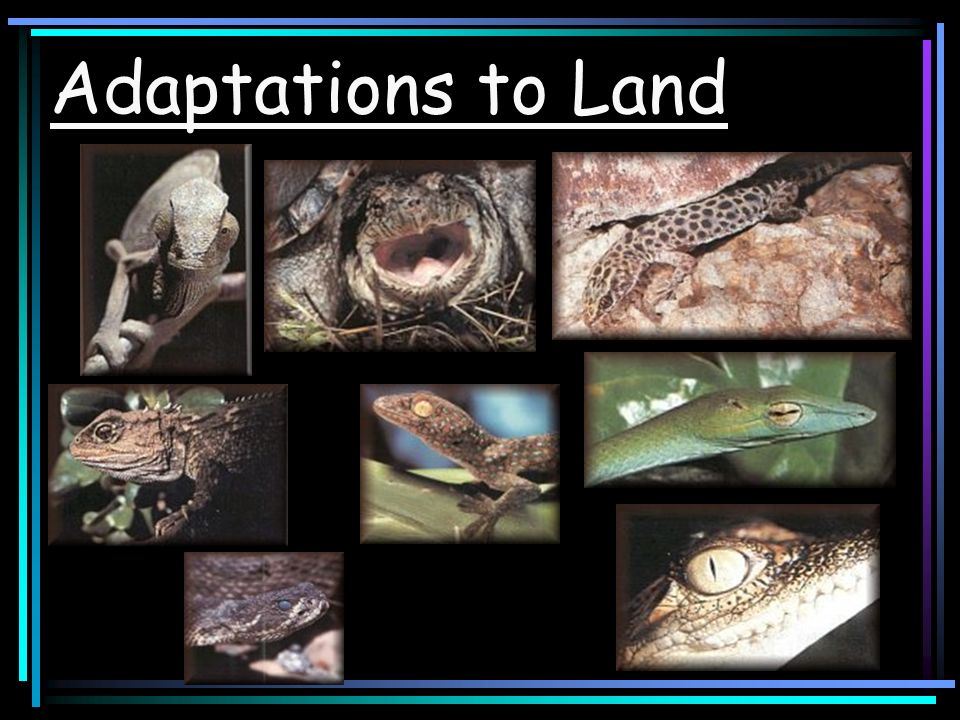 Adaptations to Land